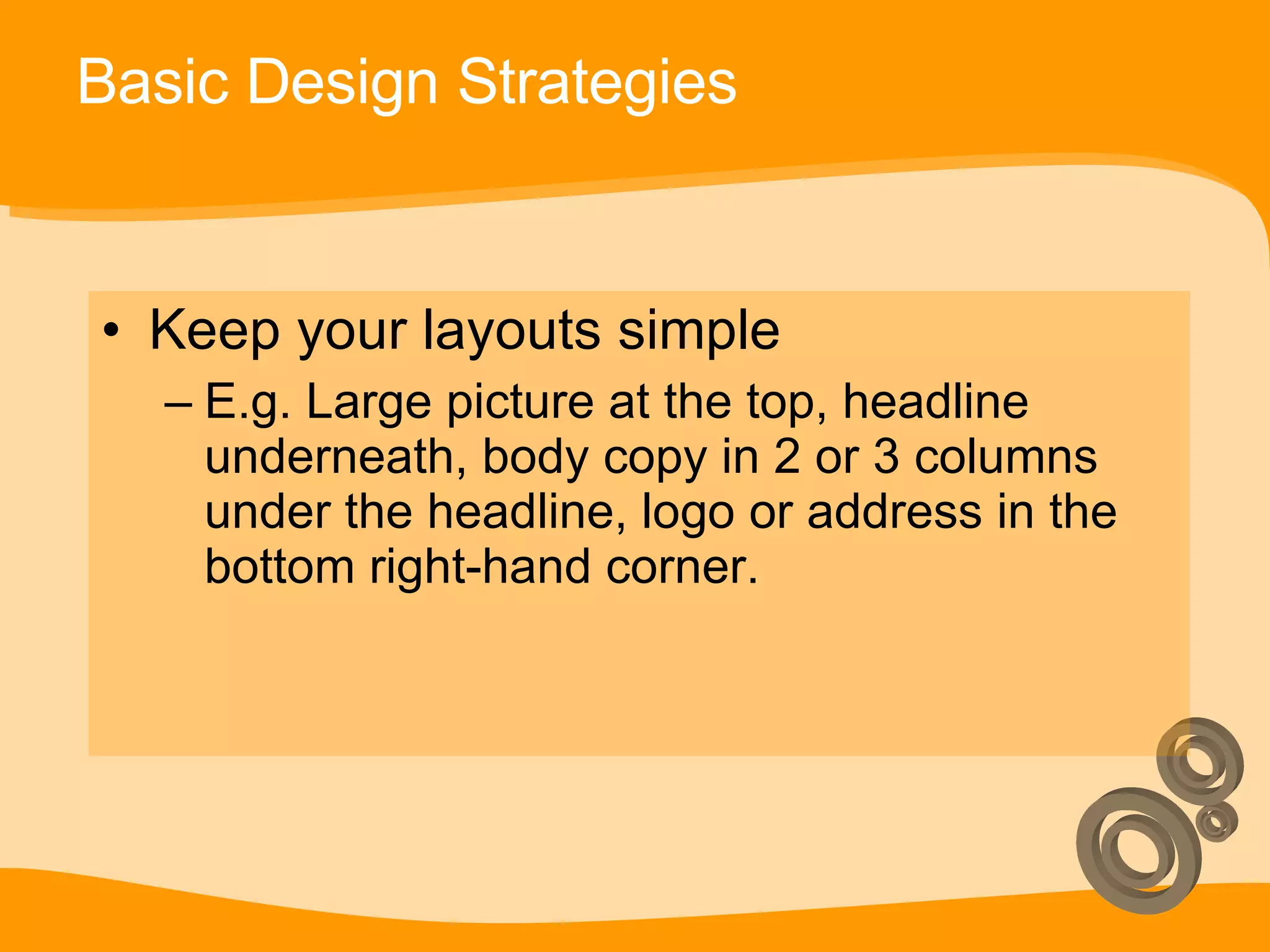 Basic Design Strategies

• Keep your layouts simple
  – E.g. Large picture at the top, headline underneath, body copy in 2 or 3 columns under the headline, logo or address in the bottom right-hand corner.